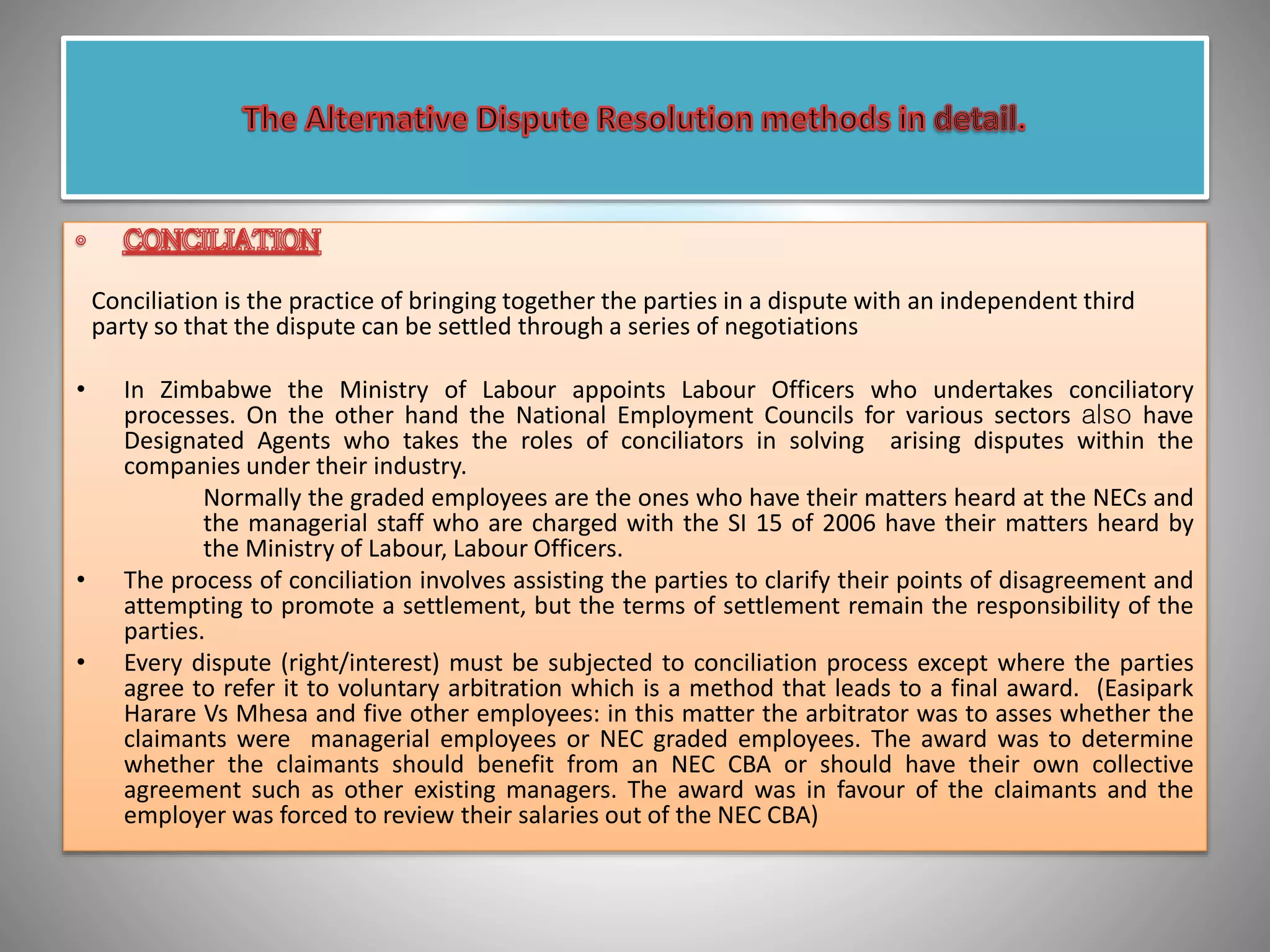 The Alternative Dispute Resolution methods in detail.

CONCILIATION

Conciliation is the practice of bringing together the parties in a dispute with an independent third party so that the dispute can be settled through a series of negotiations

• In Zimbabwe the Ministry of Labour appoints Labour Officers who undertakes conciliatory processes. On the other hand the National Employment Councils for various sectors also have Designated Agents who takes the roles of conciliators in solving arising disputes within the companies under their industry.

Normally the graded employees are the ones who have their matters heard at the NECs and the managerial staff who are charged with the SI 15 of 2006 have their matters heard by the Ministry of Labour, Labour Officers.

• The process of conciliation involves assisting the parties to clarify their points of disagreement and attempting to promote a settlement, but the terms of settlement remain the responsibility of the parties.

• Every dispute (right/interest) must be subjected to conciliation process except where the parties agree to refer it to voluntary arbitration which is a method that leads to a final award. (Easipark Harare Vs Mhesa and five other employees: in this matter the arbitrator was to asses whether the claimants were managerial employees or NEC graded employees. The award was to determine whether the claimants should benefit from an NEC CBA or should have their own collective agreement such as other existing managers. The award was in favour of the claimants and the employer was forced to review their salaries out of the NEC CBA)